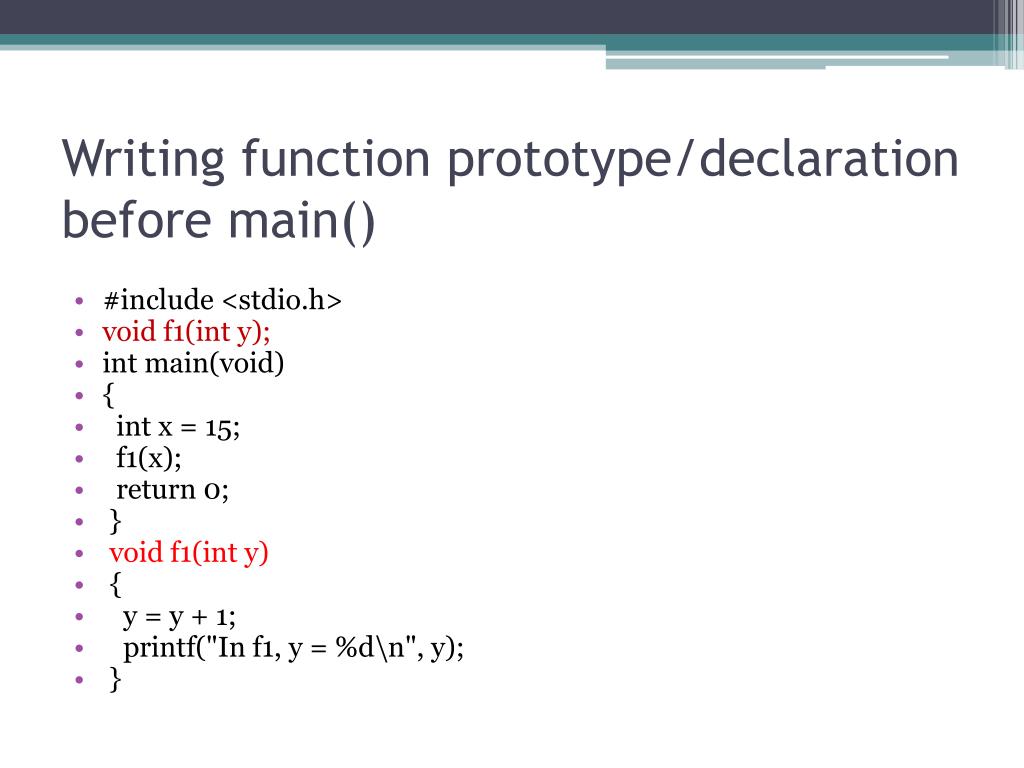 Writing function prototype/declaration before main()

• #include <stdio.h>
• void f1(int y);
• int main(void)
• {
• int x = 15;
• f1(x);
• return 0;
• }
• void f1(int y)
• {
• y = y + 1;
• printf("In f1, y = %d\n", y);
• }